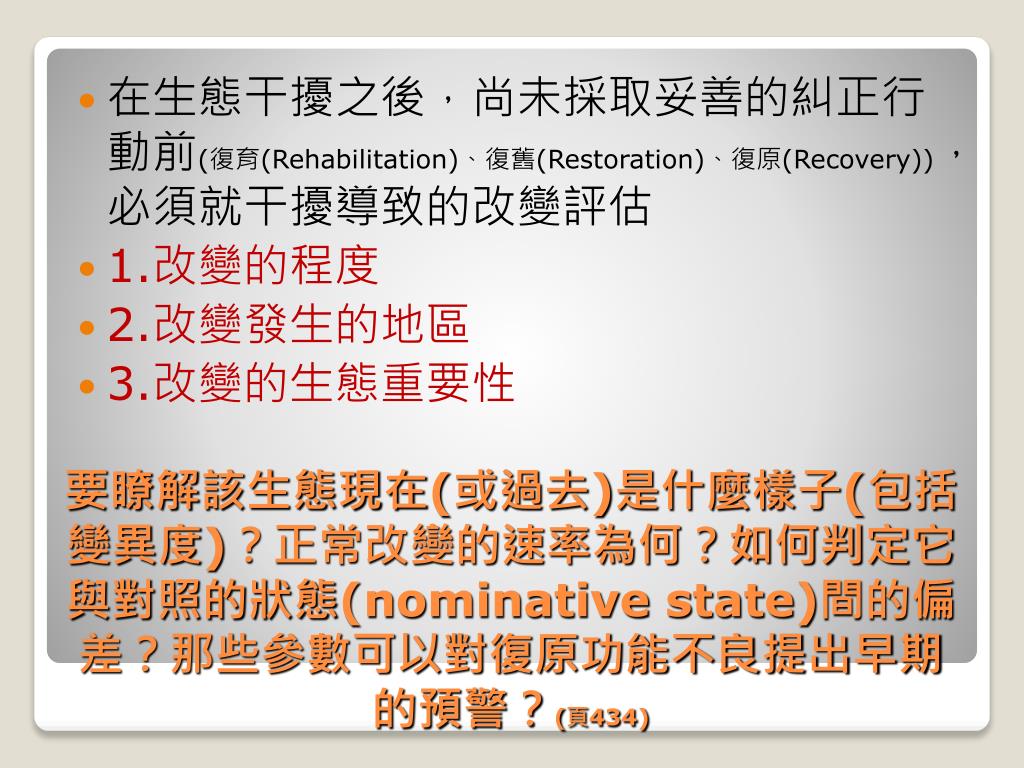 在生態干擾之後，尚未採取妥善的糾正行動前(復育(Rehabilitation)、復舊(Restoration)、復原(Recovery))，必須就干擾導致的改變評估

1.改變的程度

2.改變發生的地區

3.改變的生態重要性

要瞭解該生態現在(或過去)是什麼樣子(包括變異度)？正常改變的速率為何？如何判定它與對照的狀態(nominative state)間的偏差？那些參數可以對復原功能不良提出早期的預警？(頁434)